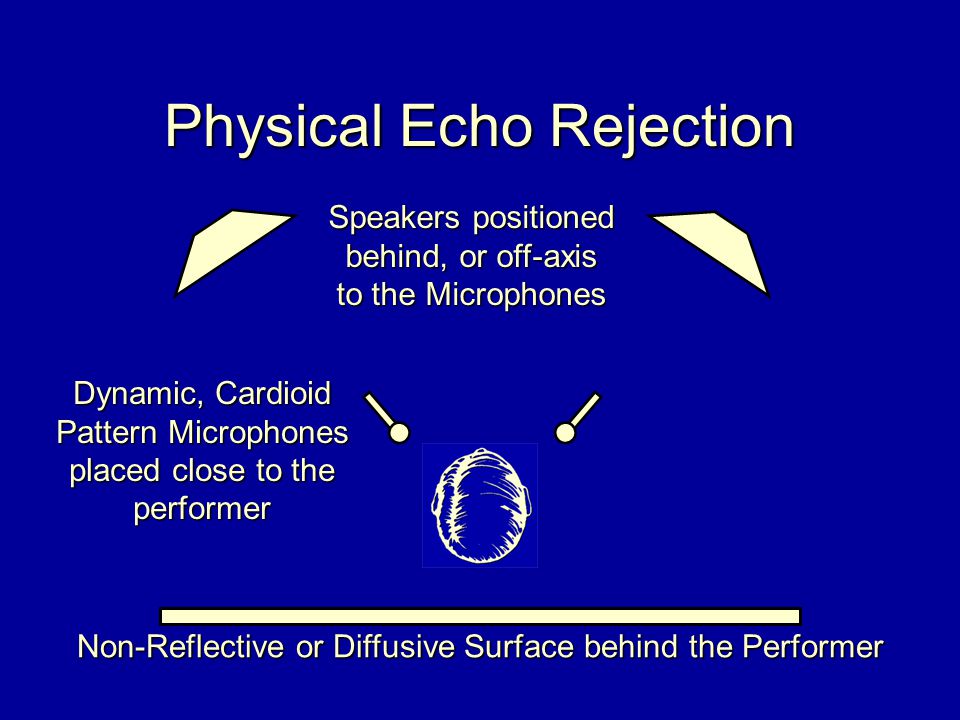 Physical Echo Rejection

Speakers positioned behind, or off-axis to the Microphones

Dynamic, Cardioid Pattern Microphones placed close to the performer

Non-Reflective or Diffusive Surface behind the Performer